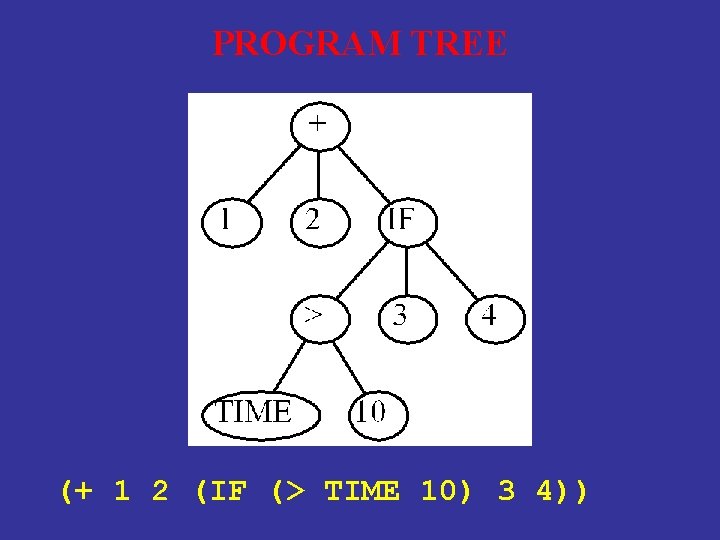 PROGRAM TREE

+

1

2

IF

>

3

4

TIME

10

(+ 1 2 (IF (> TIME 10) 3 4))